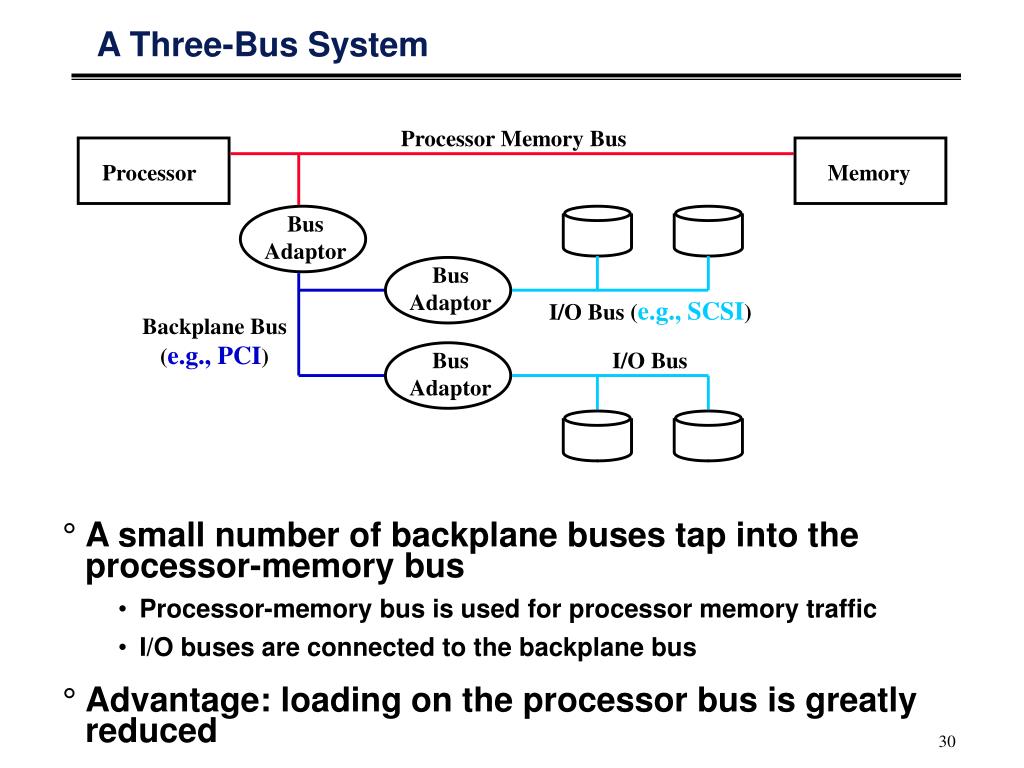 A Three-Bus System

Processor Memory Bus

Processor

Memory

Bus Adaptor

Bus Adaptor

I/O Bus (e.g., SCSI)

Backplane Bus (e.g., PCI)

Bus Adaptor

I/O Bus

° A small number of backplane buses tap into the processor-memory bus

• Processor-memory bus is used for processor memory traffic

• I/O buses are connected to the backplane bus

° Advantage: loading on the processor bus is greatly reduced

30